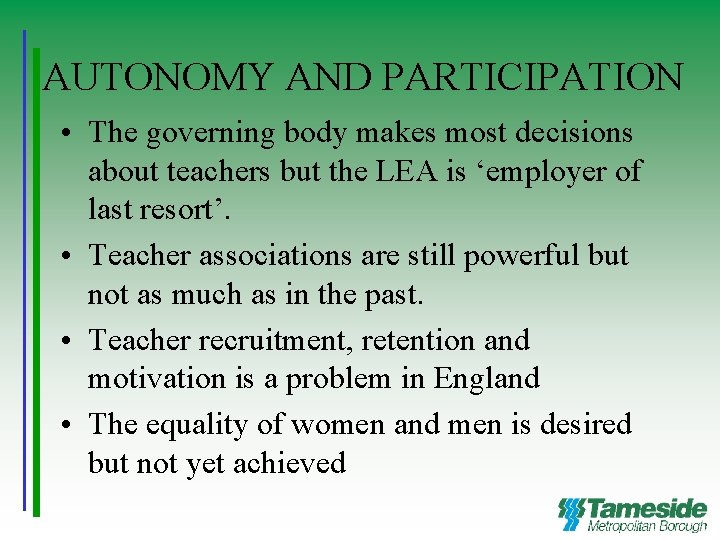 AUTONOMY AND PARTICIPATION

• The governing body makes most decisions about teachers but the LEA is ‘employer of last resort’.

• Teacher associations are still powerful but not as much as in the past.

• Teacher recruitment, retention and motivation is a problem in England

• The equality of women and men is desired but not yet achieved

Tameside
Metropolitan Borough